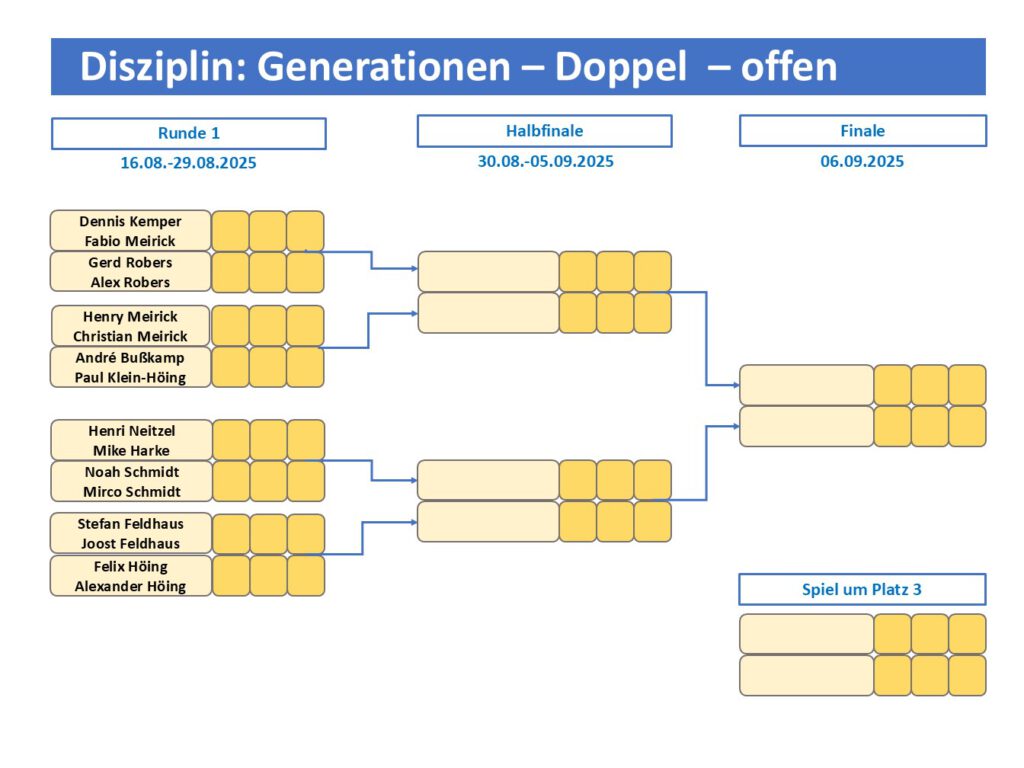 Disziplin: Generationen – Doppel – offen

Runde 1
16.08.-29.08.2025

Halbfinale
30.08.-05.09.2025

Finale
06.09.2025

Dennis Kemper
Fabio Meirick

Gerd Robers
Alex Robers

Henry Meirick
Christian Meirick

André Bußkamp
Paul Klein-Höing

Henri Neitzel
Mike Harke

Noah Schmidt
Mirco Schmidt

Stefan Feldhaus
Joost Feldhaus

Felix Höing
Alexander Höing

Spiel um Platz 3